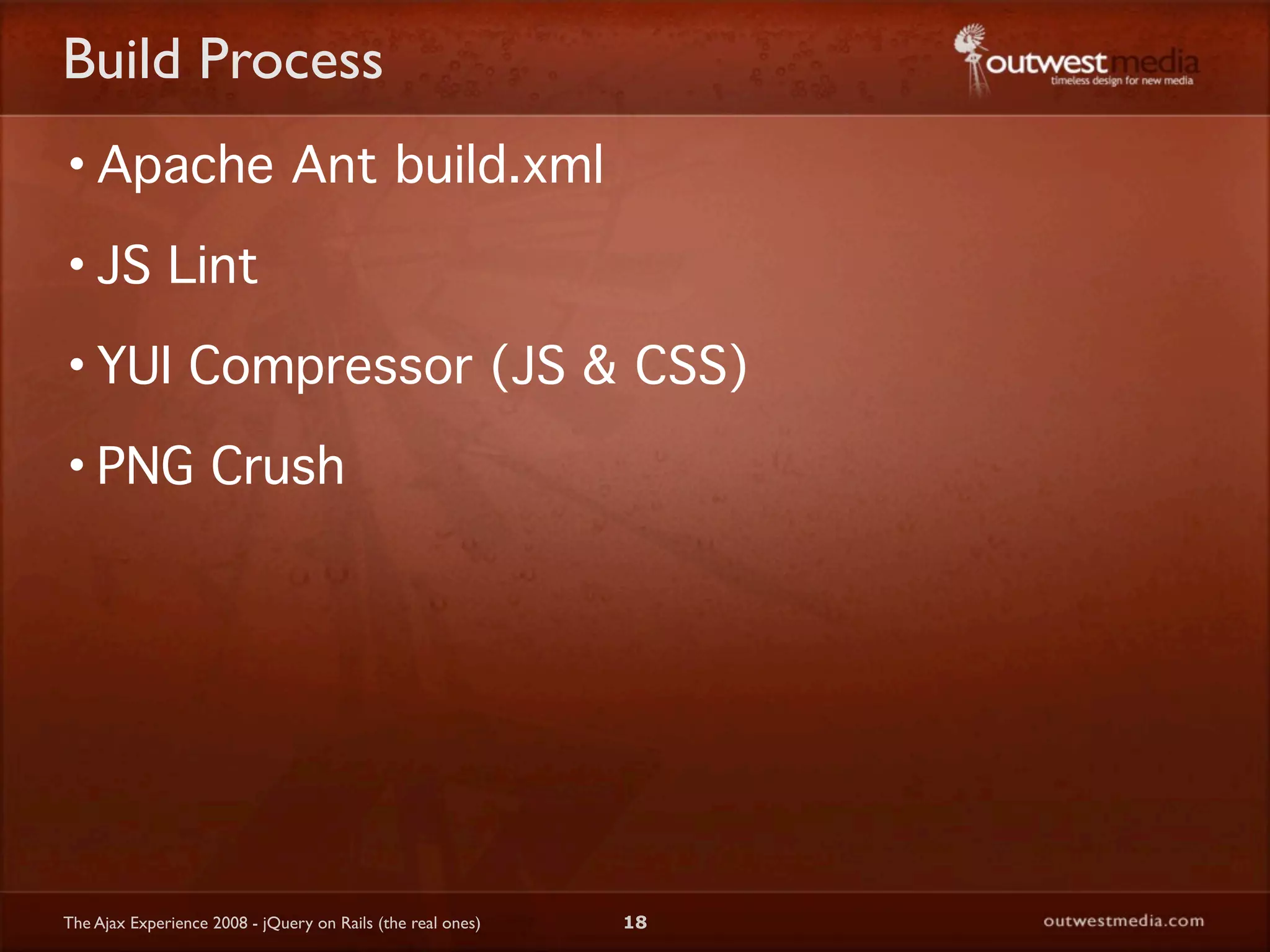 Build Process

outwestmedia
timeless design for new media

• Apache Ant build.xml

• JS Lint

• YUI Compressor (JS & CSS)

• PNG Crush

The Ajax Experience 2008 - jQuery on Rails (the real ones)

18

outwestmedia.com